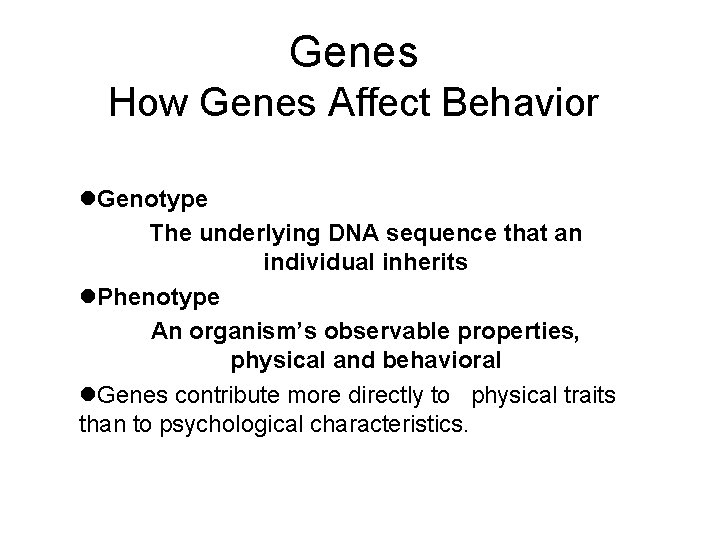 Genes
How Genes Affect Behavior

●Genotype

The underlying DNA sequence that an individual inherits

●Phenotype

An organism's observable properties, physical and behavioral

●Genes contribute more directly to physical traits than to psychological characteristics.